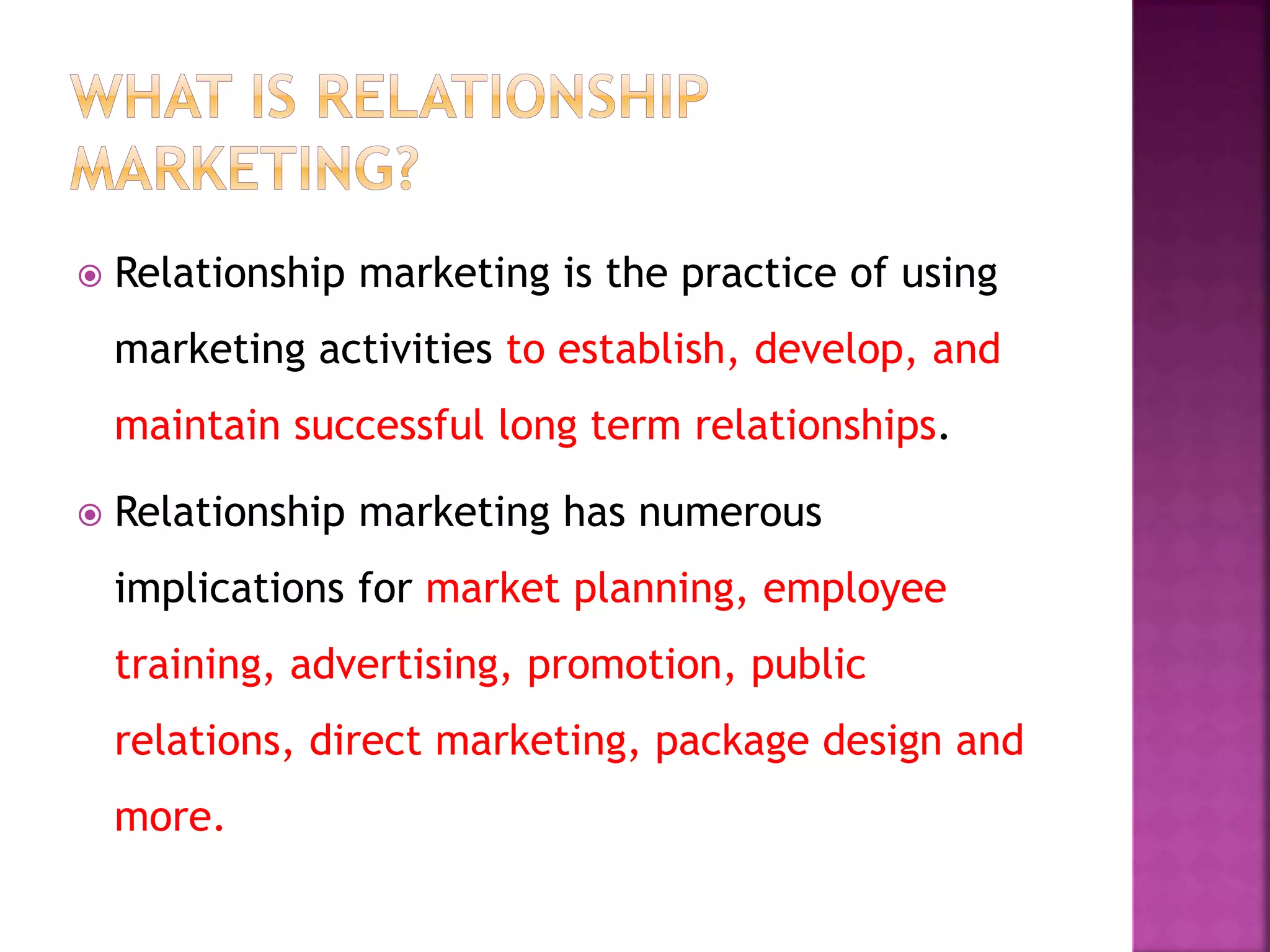 WHAT IS RELATIONSHIP MARKETING?

Relationship marketing is the practice of using marketing activities to establish, develop, and maintain successful long term relationships.

Relationship marketing has numerous implications for market planning, employee training, advertising, promotion, public relations, direct marketing, package design and more.